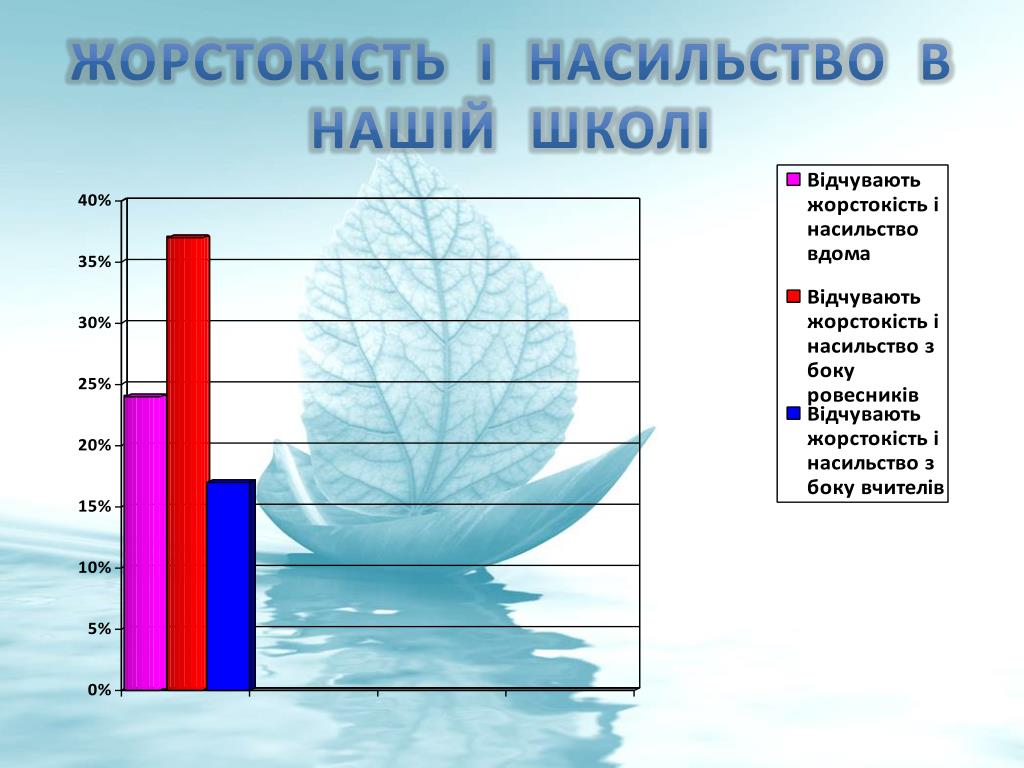 ЖОРСТОКІСТЬ І НАСИЛЬСТВО В НАШІЙ ШКОЛІ

40%
35%
30%
25%
20%
15%
10%
5%
0%

Відчувають жорстокість і насильство вдома

Відчувають жорстокість і насильство з боку ровесників

Відчувають жорстокість і насильство з боку вчителів